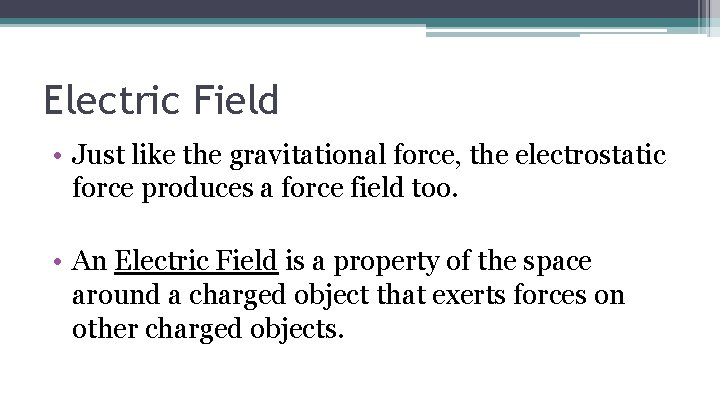 Electric Field

• Just like the gravitational force, the electrostatic force produces a force field too.

• An Electric Field is a property of the space around a charged object that exerts forces on other charged objects.